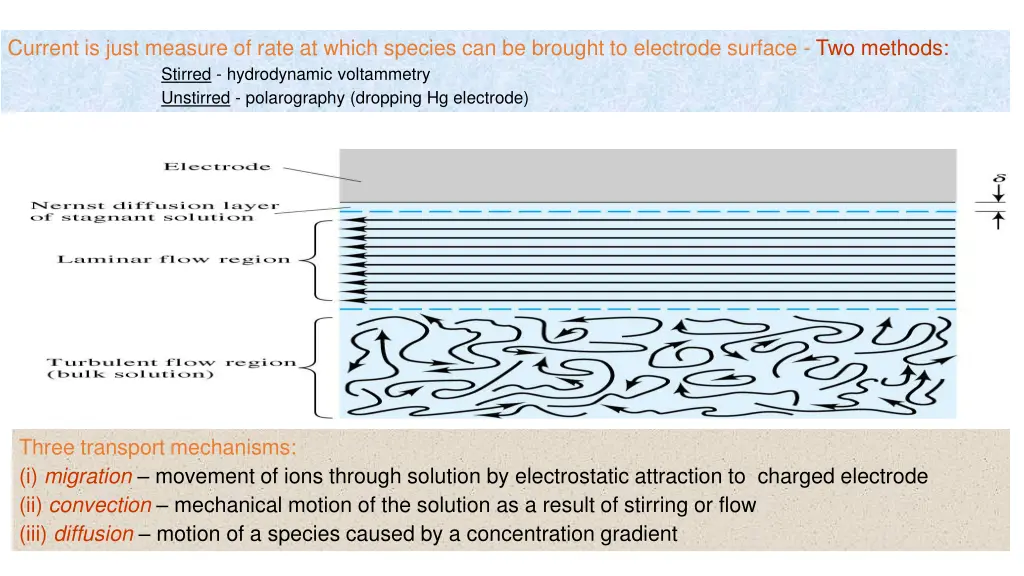 Current is just measure of rate at which species can be brought to electrode surface - Two methods:

Stirred - hydrodynamic voltammetry

Unstirred - polarography (dropping Hg electrode)

Electrode

Nernst diffusion layer of stagnant solution

Laminar flow region

Turbulent flow region (bulk solution)

$\delta$

Three transport mechanisms:

(i) migration – movement of ions through solution by electrostatic attraction to charged electrode

(ii) convection – mechanical motion of the solution as a result of stirring or flow

(iii) diffusion – motion of a species caused by a concentration gradient